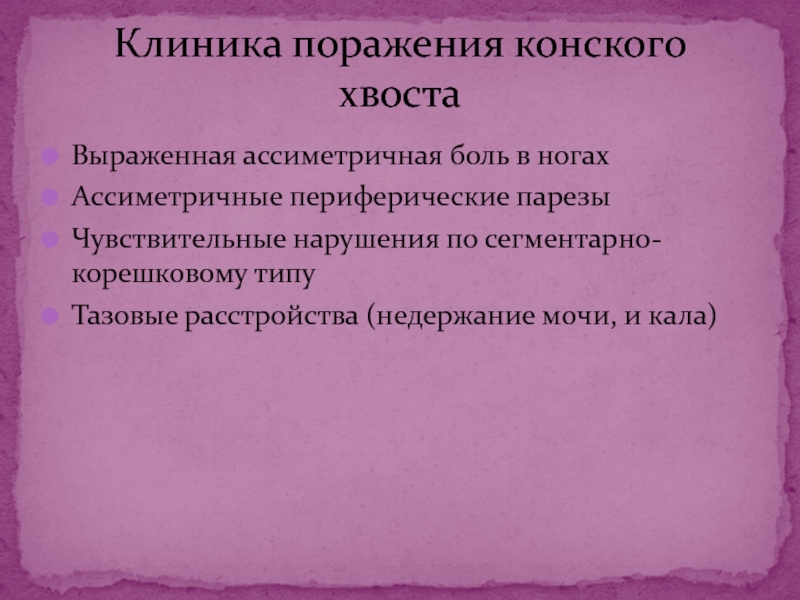 Клиника поражения конского хвоста

Выраженная ассиметричная боль в ногах
Ассиметричные периферические парезы
Чувствительные нарушения по сегментарно-корешковому типу
Тазовые расстройства (недержание мочи, и кала)